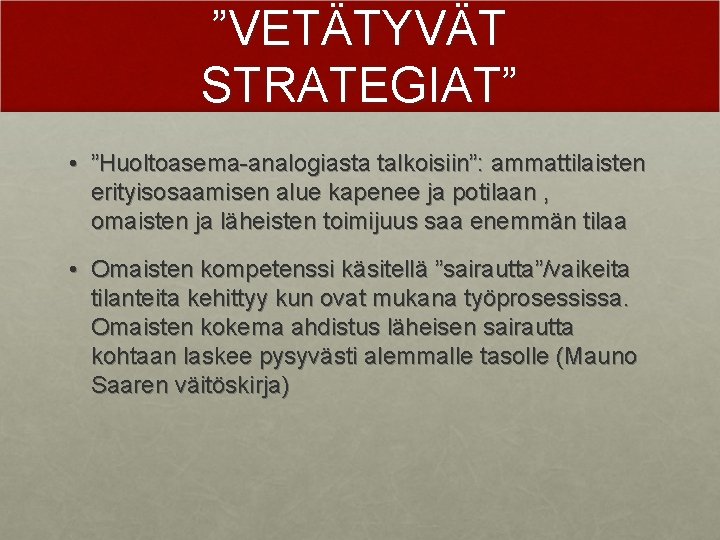 ”VETÄTYVÄT STRATEGIAT”

• ”Huoltoasema-analogiasta talkoisiin”: ammattilaisten erityisosaamisen alue kapenee ja potilaan , omaisten ja läheisten toimijuus saa enemmän tilaa

• Omaisten kompetenssi käsitellä ”sairautta”/vaikeita tilanteita kehittyy kun ovat mukana työprosessissa. Omaisten kokema ahdistus läheisen sairautta kohtaan laskee pysyvästi alemmalle tasolle (Mauno Saaren väitöskirja)